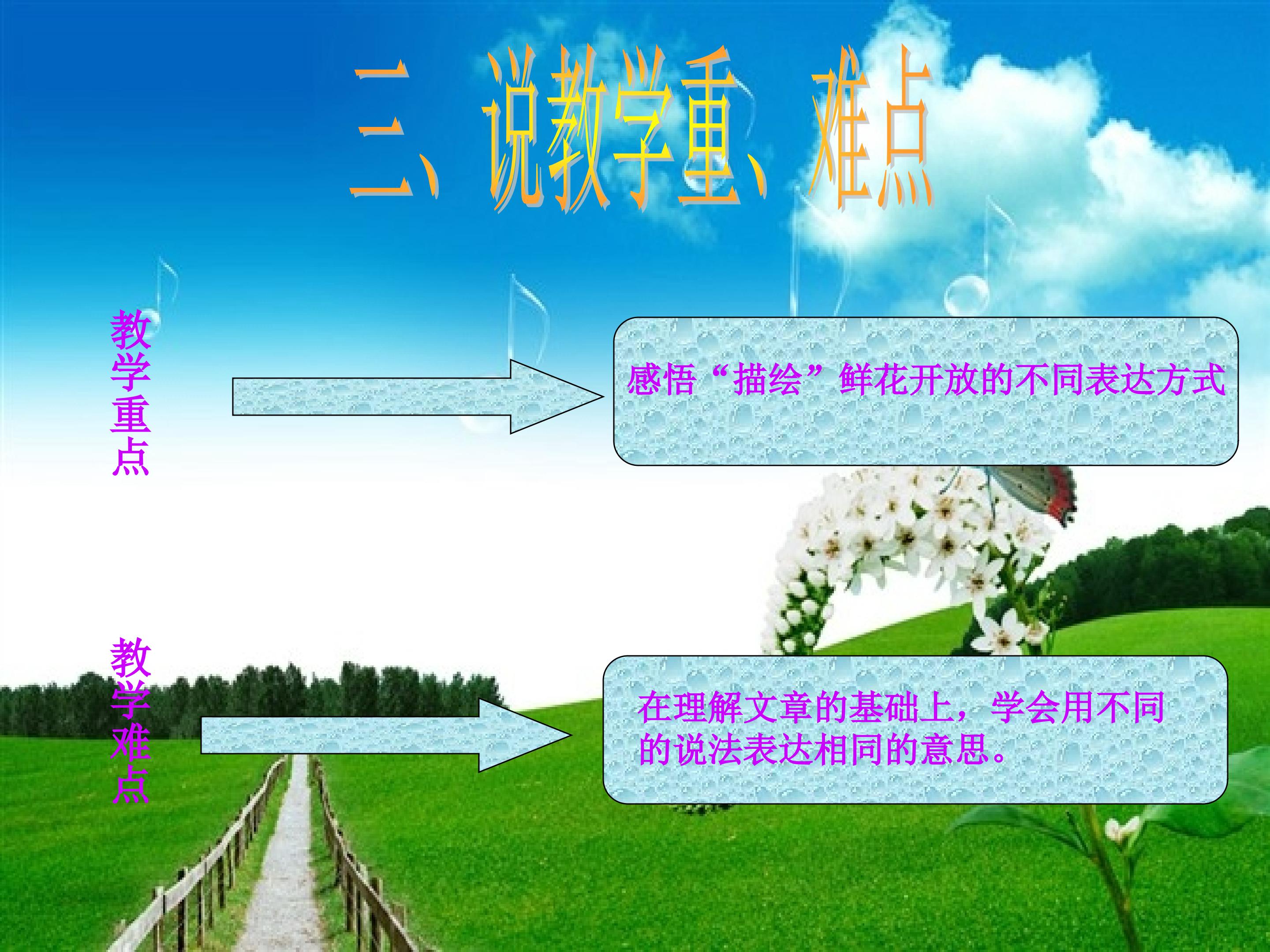 三、说教学重、难点

教学重点

感悟“描绘”鲜花开放的不同表达方式

教学难点

在理解文章的基础上，学会用不同的说法表达相同的意思。